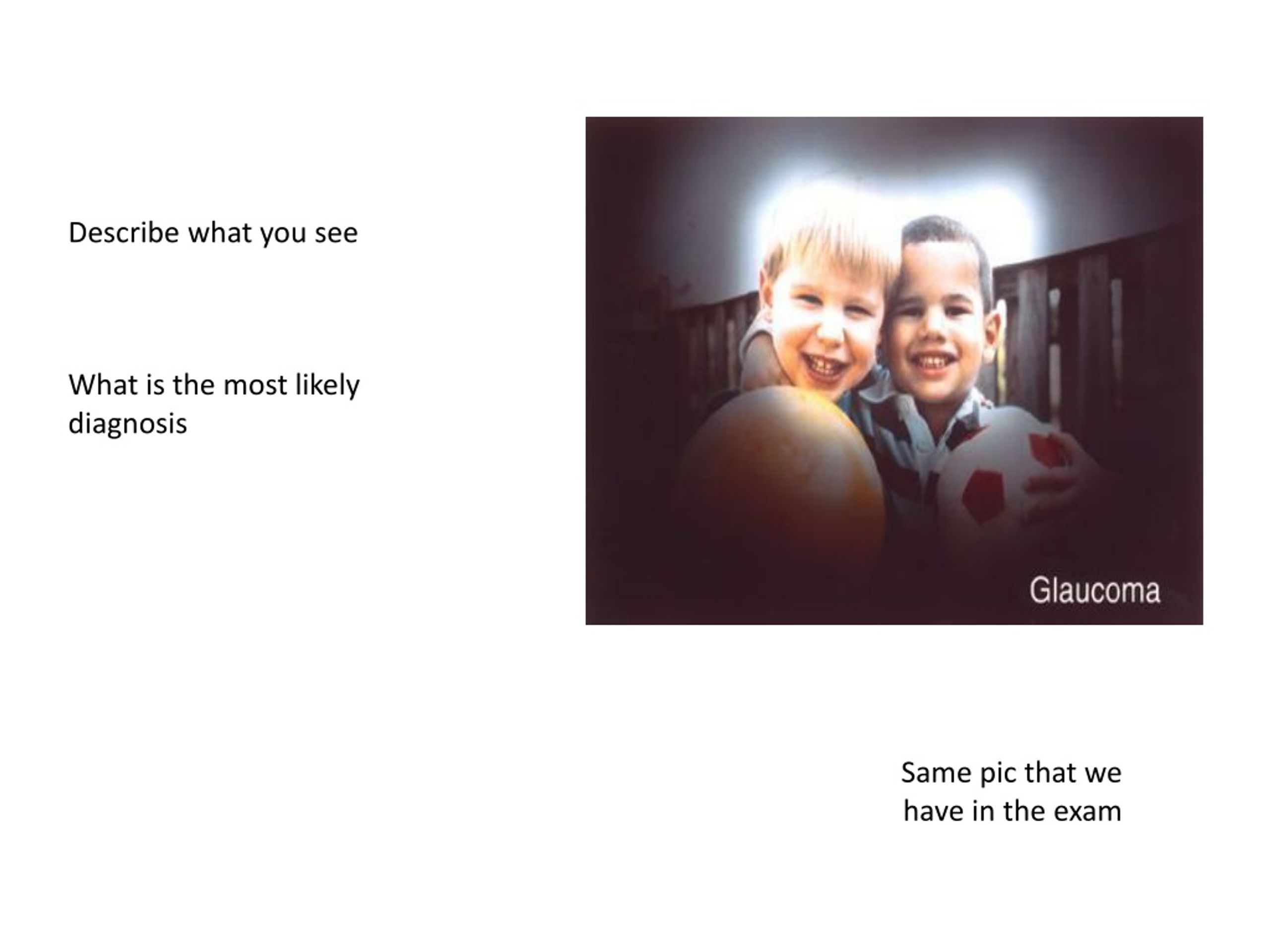 Describe what you see

What is the most likely diagnosis

Glaucoma

Same pic that we have in the exam